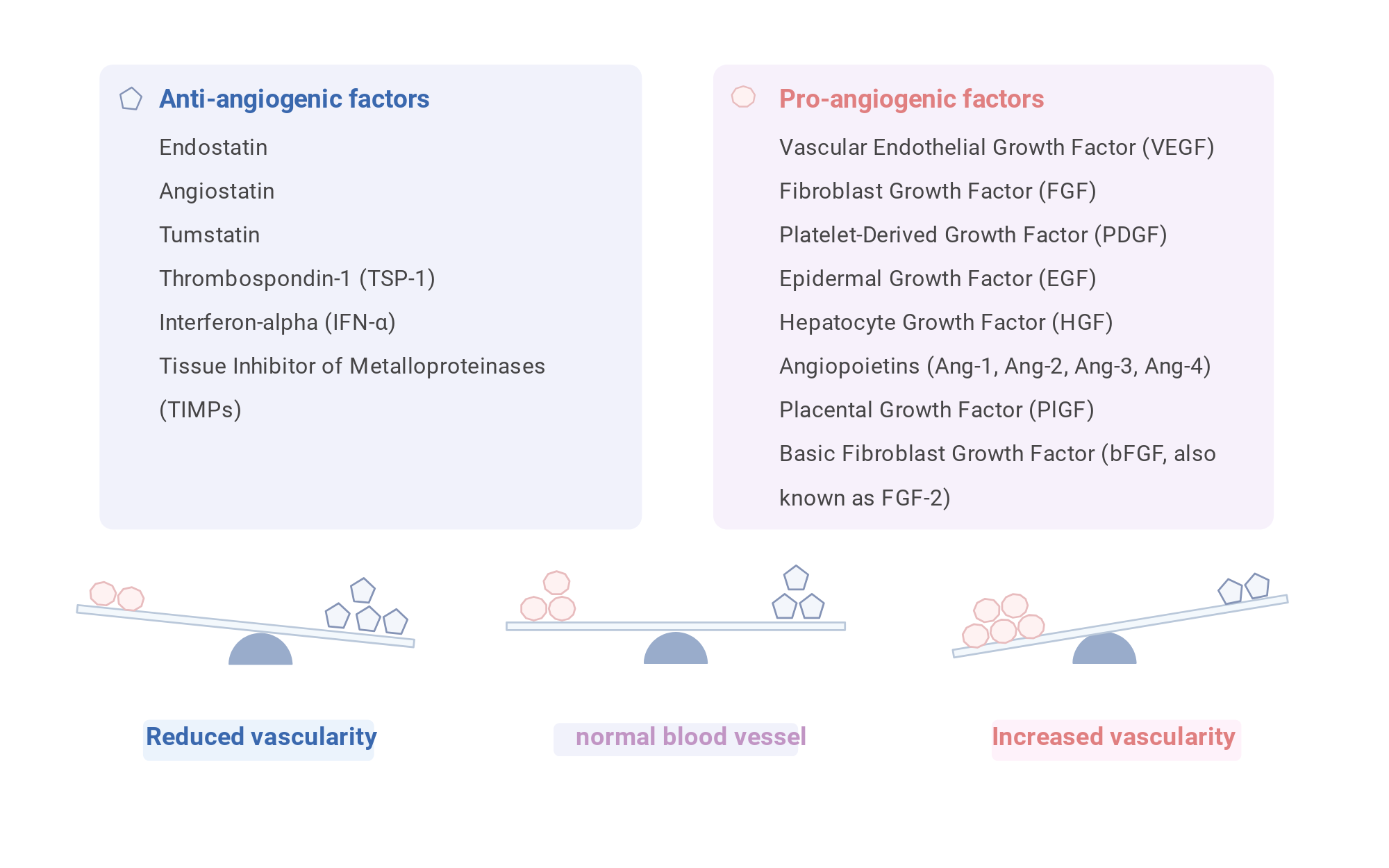 Anti-angiogenic factors

Endostatin

Angiostatin

Tumstatin

Thrombospondin-1 (TSP-1)

Interferon-alpha (IFN-α)

Tissue Inhibitor of Metalloproteinases (TIMPs)

Pro-angiogenic factors

Vascular Endothelial Growth Factor (VEGF)

Fibroblast Growth Factor (FGF)

Platelet-Derived Growth Factor (PDGF)

Epidermal Growth Factor (EGF)

Hepatocyte Growth Factor (HGF)

Angiopoietins (Ang-1, Ang-2, Ang-3, Ang-4)

Placental Growth Factor (PlGF)

Basic Fibroblast Growth Factor (bFGF, also known as FGF-2)

Reduced vascularity

normal blood vessel

Increased vascularity